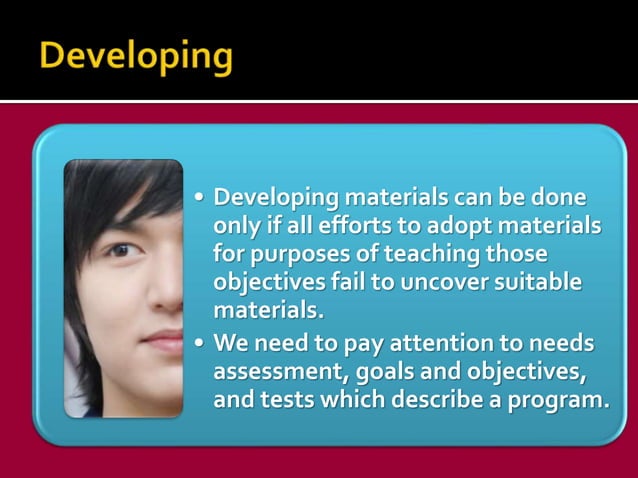 Developing

• Developing materials can be done only if all efforts to adopt materials for purposes of teaching those objectives fail to uncover suitable materials.
• We need to pay attention to needs assessment, goals and objectives, and tests which describe a program.